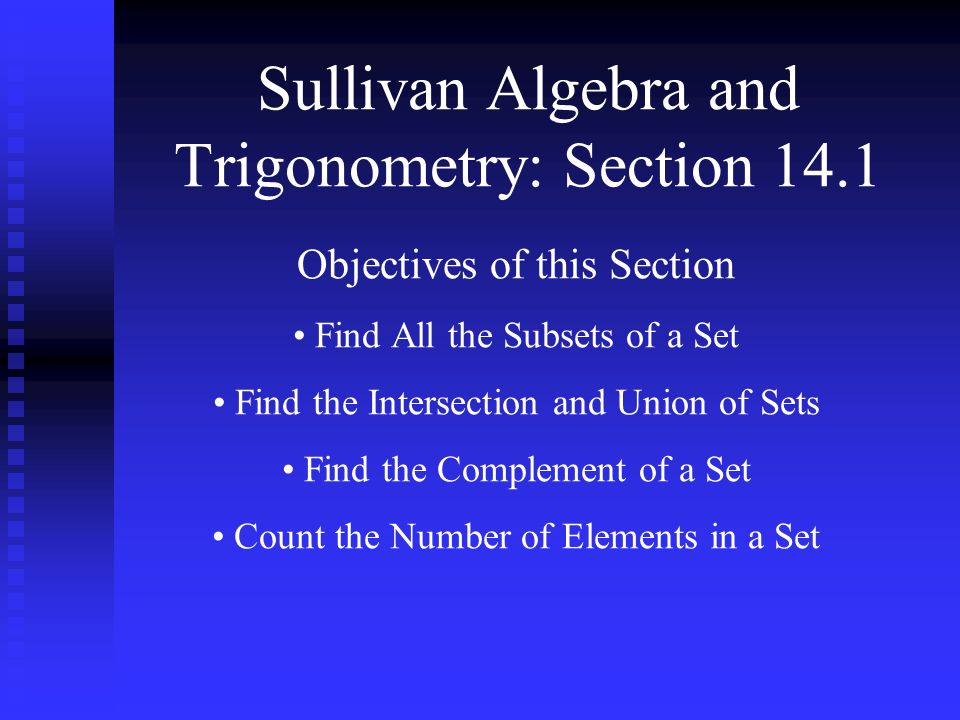 Sullivan Algebra and Trigonometry: Section 14.1

Objectives of this Section

• Find All the Subsets of a Set

• Find the Intersection and Union of Sets

• Find the Complement of a Set

• Count the Number of Elements in a Set